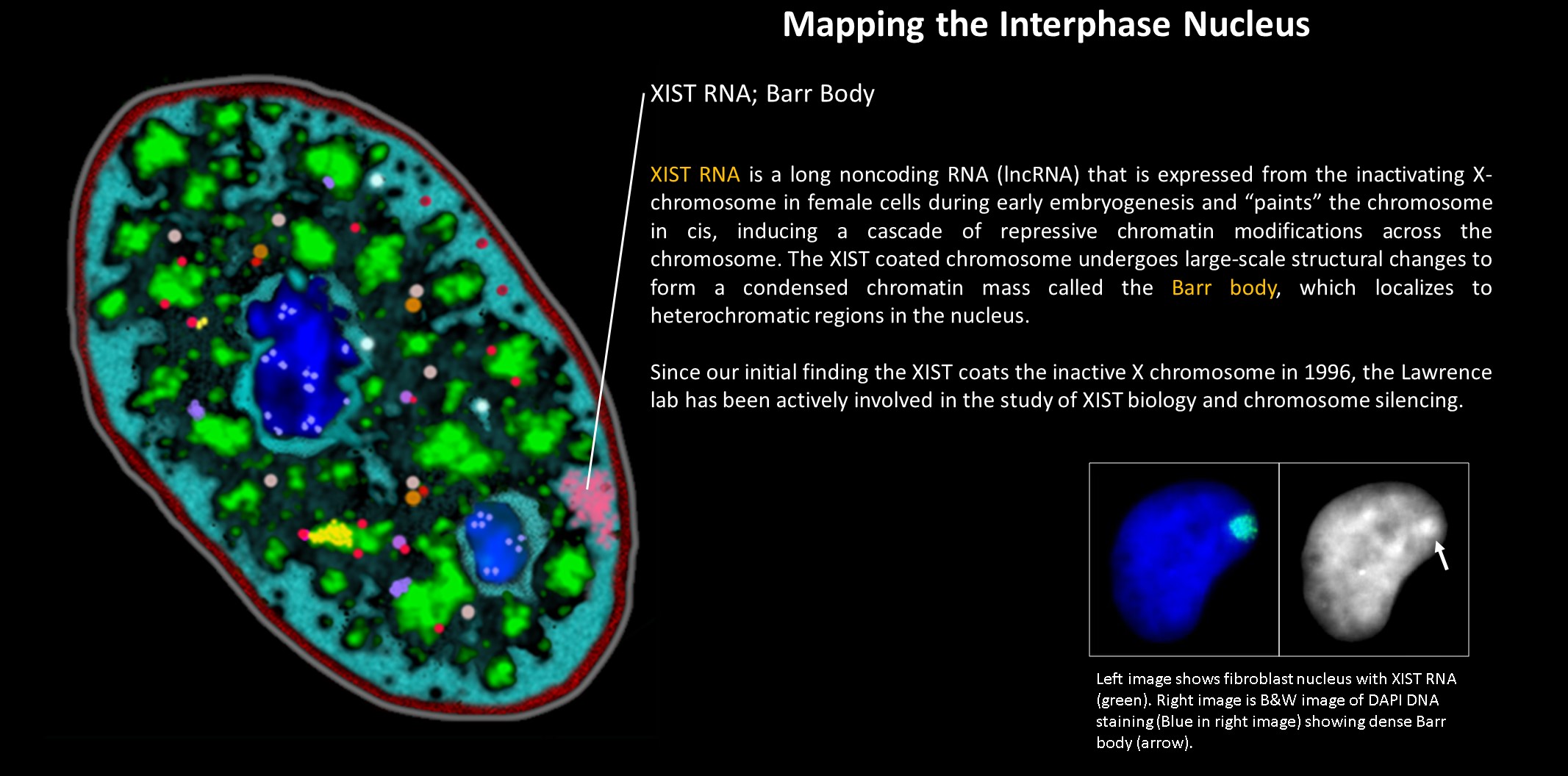 Mapping the Interphase Nucleus

XIST RNA; Barr Body

XIST RNA is a long noncoding RNA (lncRNA) that is expressed from the inactivating X-chromosome in female cells during early embryogenesis and “paints” the chromosome in cis, inducing a cascade of repressive chromatin modifications across the chromosome. The XIST coated chromosome undergoes large-scale structural changes to form a condensed chromatin mass called the Barr body, which localizes to heterochromatic regions in the nucleus.

Since our initial finding the XIST coats the inactive X chromosome in 1996, the Lawrence lab has been actively involved in the study of XIST biology and chromosome silencing.

Left image shows fibroblast nucleus with XIST RNA (green). Right image is B&W image of DAPI DNA staining (Blue in right image) showing dense Barr body (arrow).